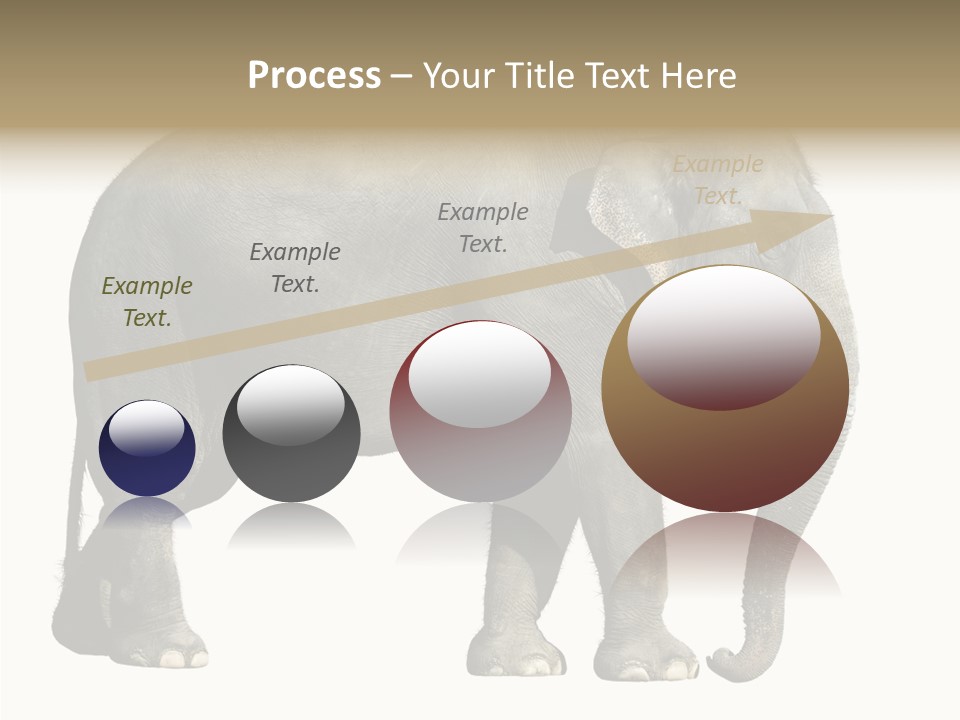 Process – Your Title Text Here

Example Text.

Example Text.

Example Text.

Example Text.